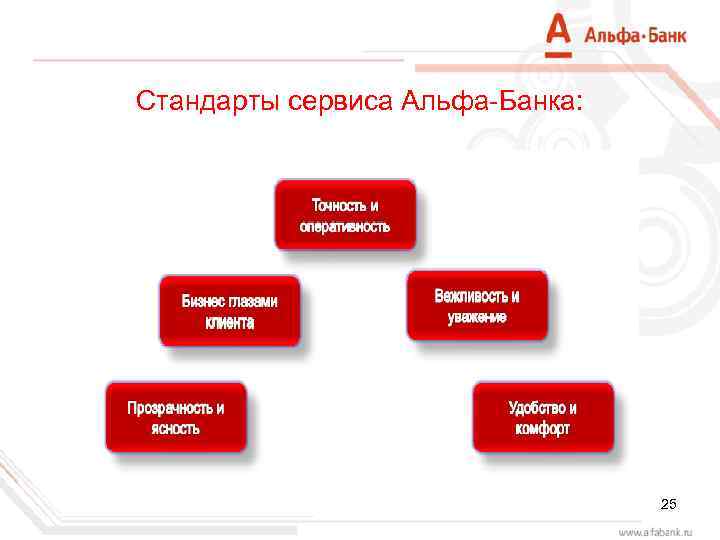 А Альфа·Банк

Стандарты сервиса Альфа-Банка:

Точность и оперативность

Бизнес глазами клиента

Вежливость и уважение

Прозрачность и ясность

Удобство и комфорт

25

www.alfabank.ru